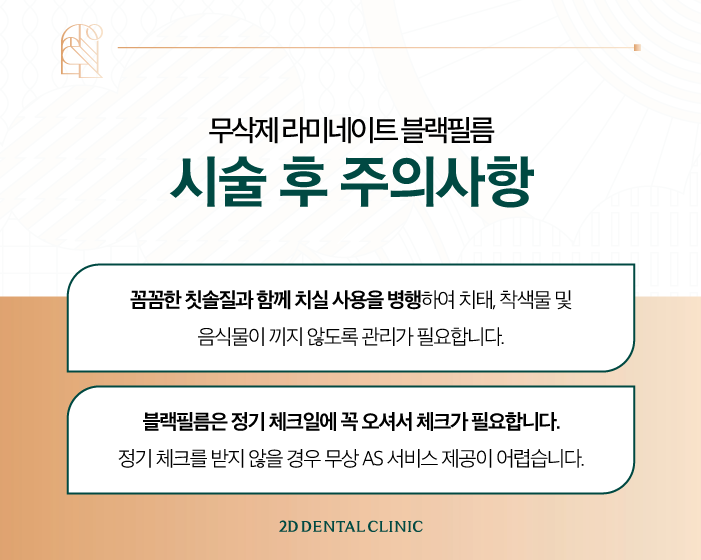 무삭제 라미네이트 블랙필름

시술 후 주의사항

꼼꼼한 칫솔질과 함께 치실 사용을 병행하여 치태, 착색물 및 음식물이 끼지 않도록 관리가 필요합니다.

블랙필름은 정기 체크일에 꼭 오셔서 체크가 필요합니다.
정기 체크를 받지 않을 경우 무상 AS 서비스 제공이 어렵습니다.

2D DENTAL CLINIC